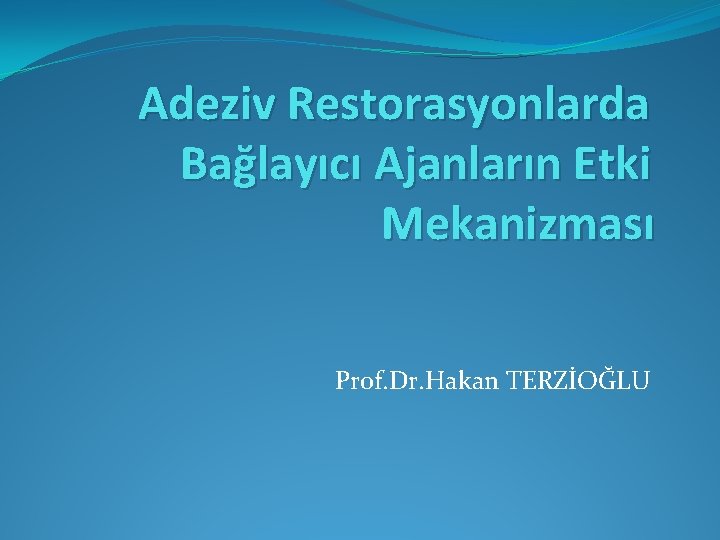 Adeziv Restorasyonlarda Bağlayıcı Ajanların Etki Mekanizması

Prof.Dr.Hakan TERZİOĞLU